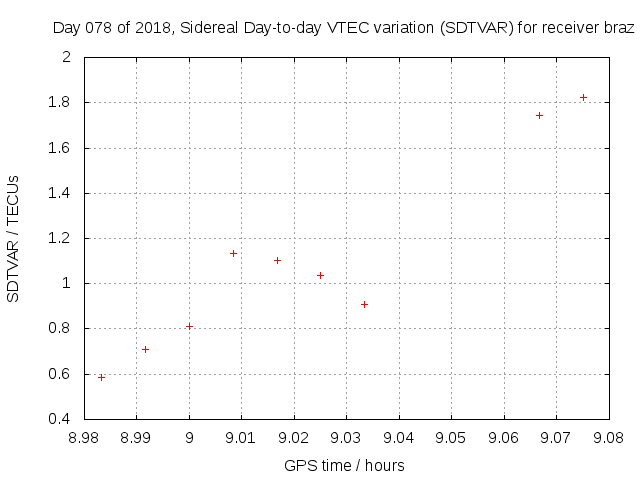 Day 078 of 2018, Sidereal Day-to-day VTEC variation (SDTVAR) for receiver braz

SDTVAR / TECUs

2
1.8
1.6
1.4
1.2
1
0.8
0.6
0.4

8.98 8.99 9 9.01 9.02 9.03 9.04 9.05 9.06 9.07 9.08

GPS time / hours